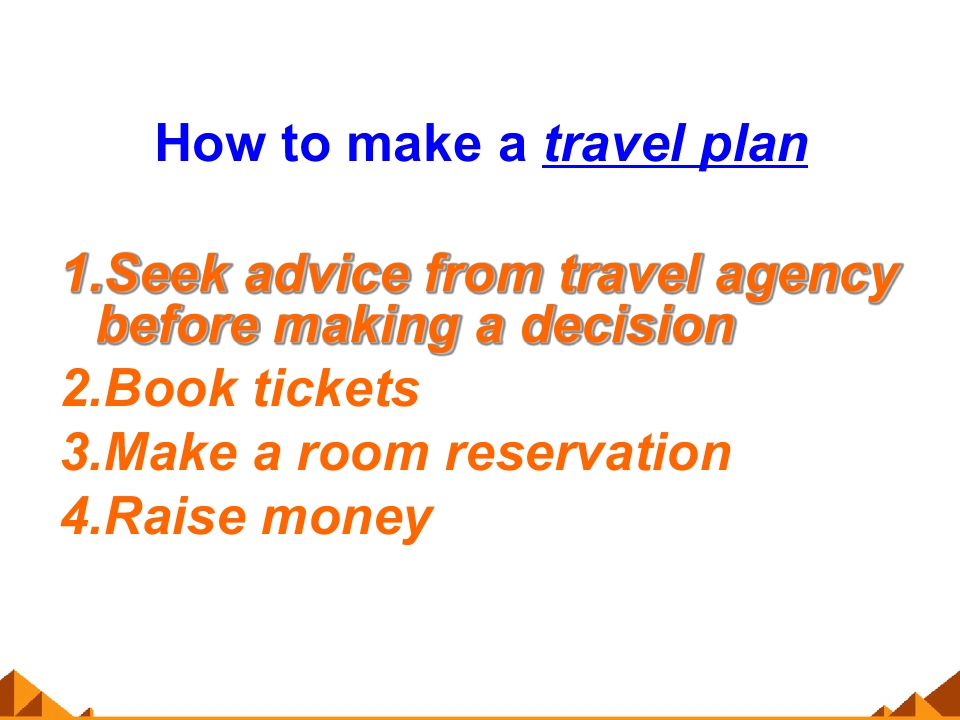 How to make a travel plan

1.Seek advice from travel agency before making a decision
2.Book tickets
3.Make a room reservation
4.Raise money